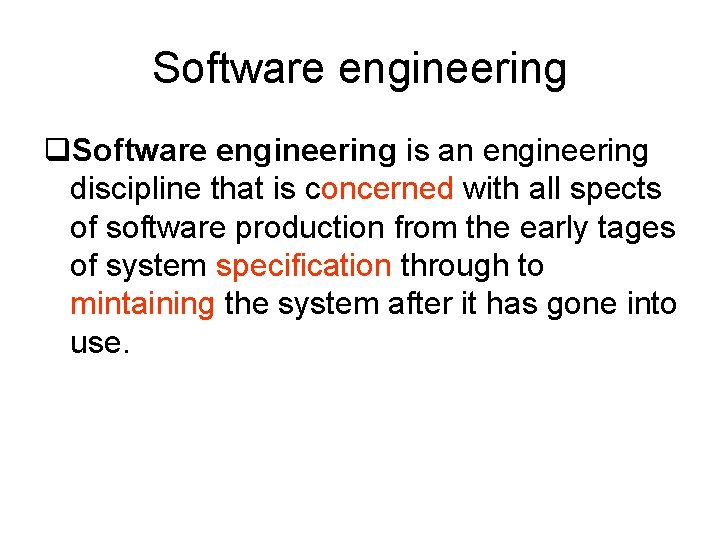 Software engineering

❑Software engineering is an engineering discipline that is concerned with all spects of software production from the early tages of system specification through to mintaining the system after it has gone into use.